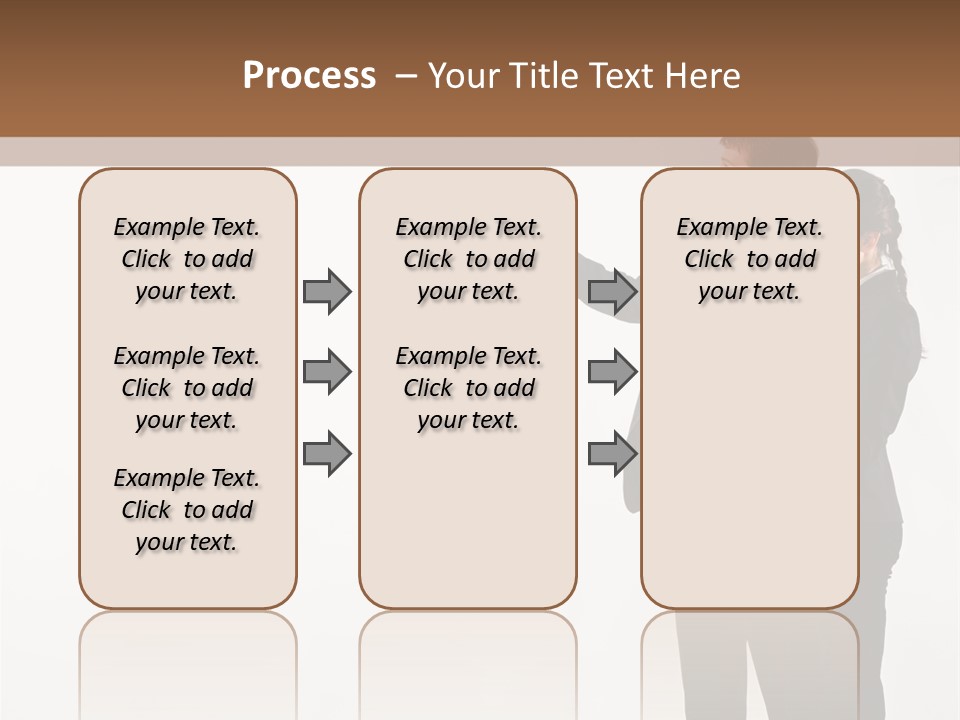 Process – Your Title Text Here

Example Text. Click to add your text.

Example Text. Click to add your text.

Example Text. Click to add your text.

Example Text. Click to add your text.

Example Text. Click to add your text.

Example Text. Click to add your text.